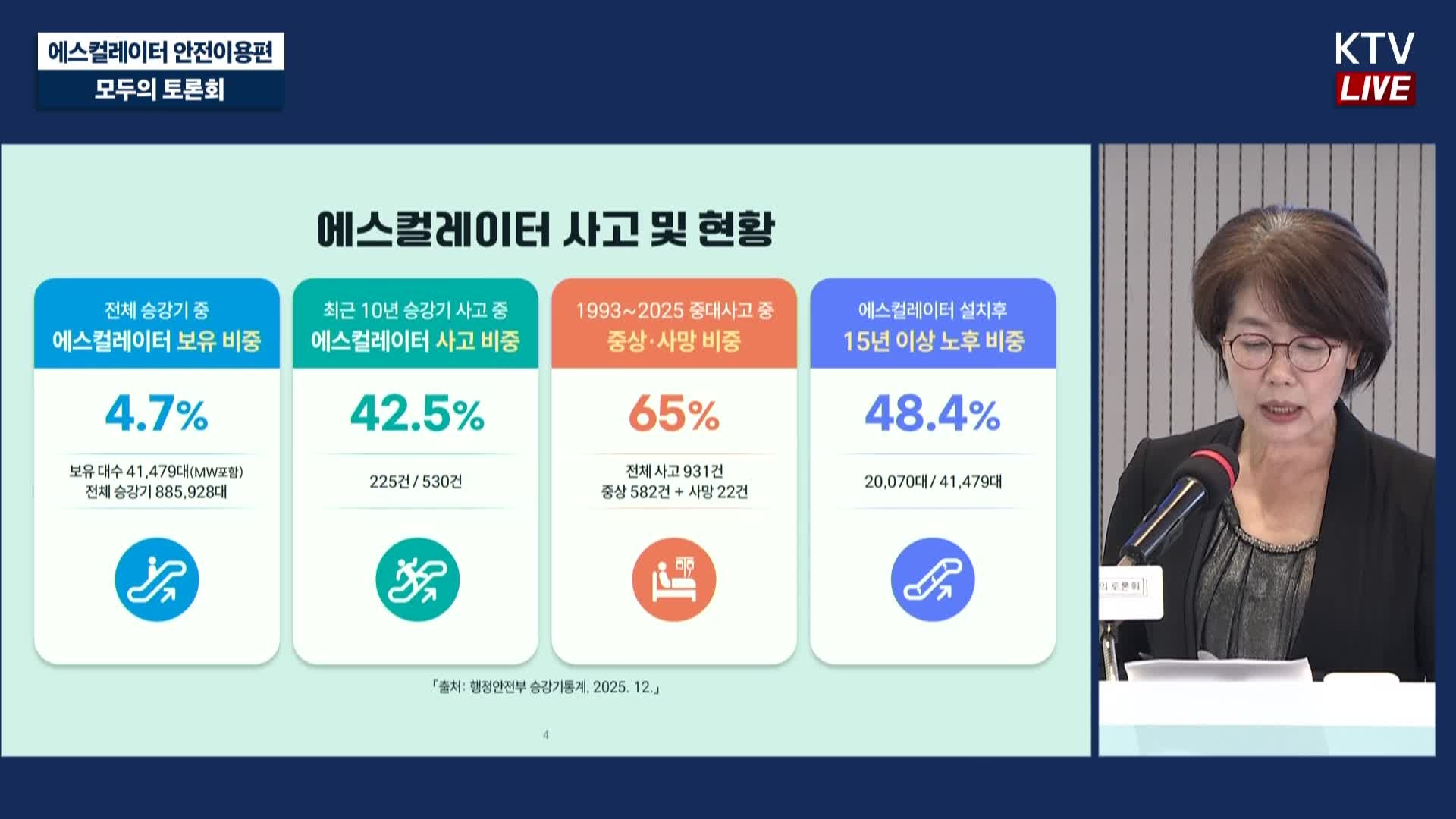 에스컬레이터 안전이용편
모두의 토론회

KTV
LIVE

에스컬레이터 사고 및 현황

전체 승강기 중
에스컬레이터 보유 비중

4.7%

보유 대수 41,479대(MW포함)
전체 승강기 885,928대

최근 10년 승강기 사고 중
에스컬레이터 사고 비중

42.5%

225건 / 530건

1993~2025 중대사고 중
중상·사망 비중

65%

전체 사고 931건
중상 582건 + 사망 22건

에스컬레이터 설치후
15년 이상 노후 비중

48.4%

20,070대 / 41,479대

「출처: 행정안전부 승강기통계, 2025. 12.」

4